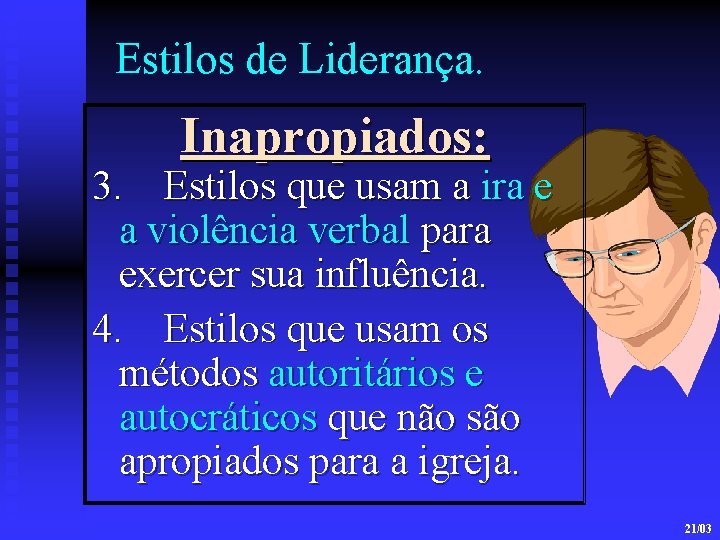 Estilos de Liderança.

Inapropiados:

3. Estilos que usam a ira e a violência verbal para exercer sua influência.

4. Estilos que usam os métodos autoritários e autocráticos que não são apropiados para a igreja.

21/03